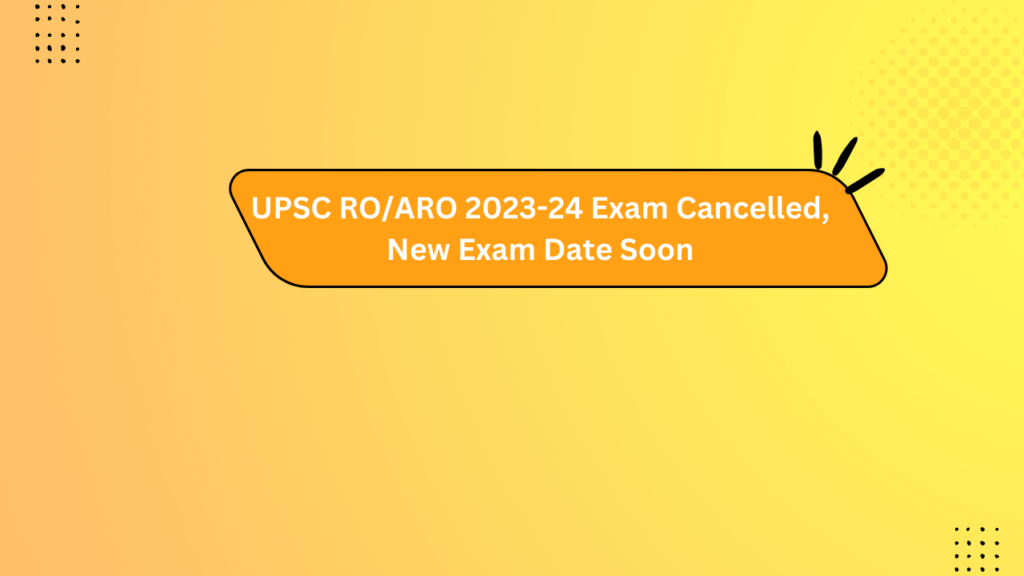 UPSC RO/ARO 2023-24 Exam Cancelled, New Exam Date Soon